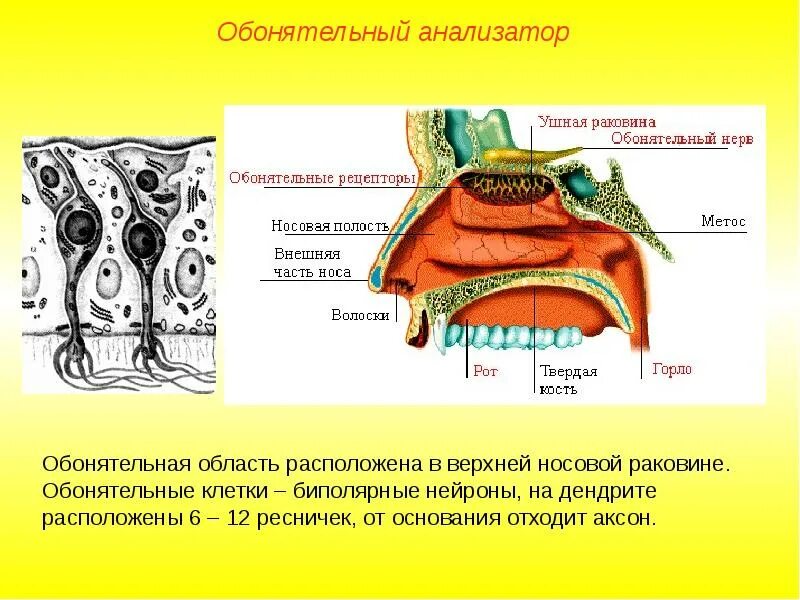 Обонятельный анализатор

Ушная раковина
Обонятельный нерв
Обонятельные рецепторы
Носовая полость
Метос
Внешняя часть носа
Волоски
Рот
Твердая кость
Горло

Обонятельная область расположена в верхней носовой раковине. Обонятельные клетки – биполярные нейроны, на дендрите расположены 6 – 12 ресничек, от основания отходит аксон.